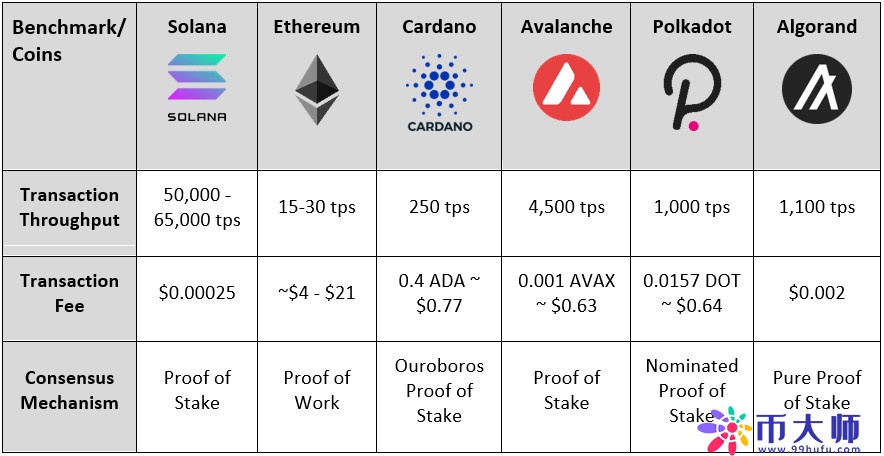 | Benchmark/ Coins | Solana SOLANA | Ethereum | Cardano CARDANO | Avalanche | Polkadot | Algorand |
|---|---|---|---|---|---|---|
| Transaction Throughput | 50,000 - 65,000 tps | 15-30 tps | 250 tps | 4,500 tps | 1,000 tps | 1,100 tps |
| Transaction Fee | $0.00025 | ~$4 - $21 | 0.4 ADA ~ $0.77 | 0.001 AVAX ~ $0.63 | 0.0157 DOT ~ $0.64 | $0.002 |
| Consensus Mechanism | Proof of Stake | Proof of Work | Ouroboros Proof of Stake | Proof of Stake | Nominated Proof of Stake | Pure Proof of Stake |

币大师 www.99bufu.com